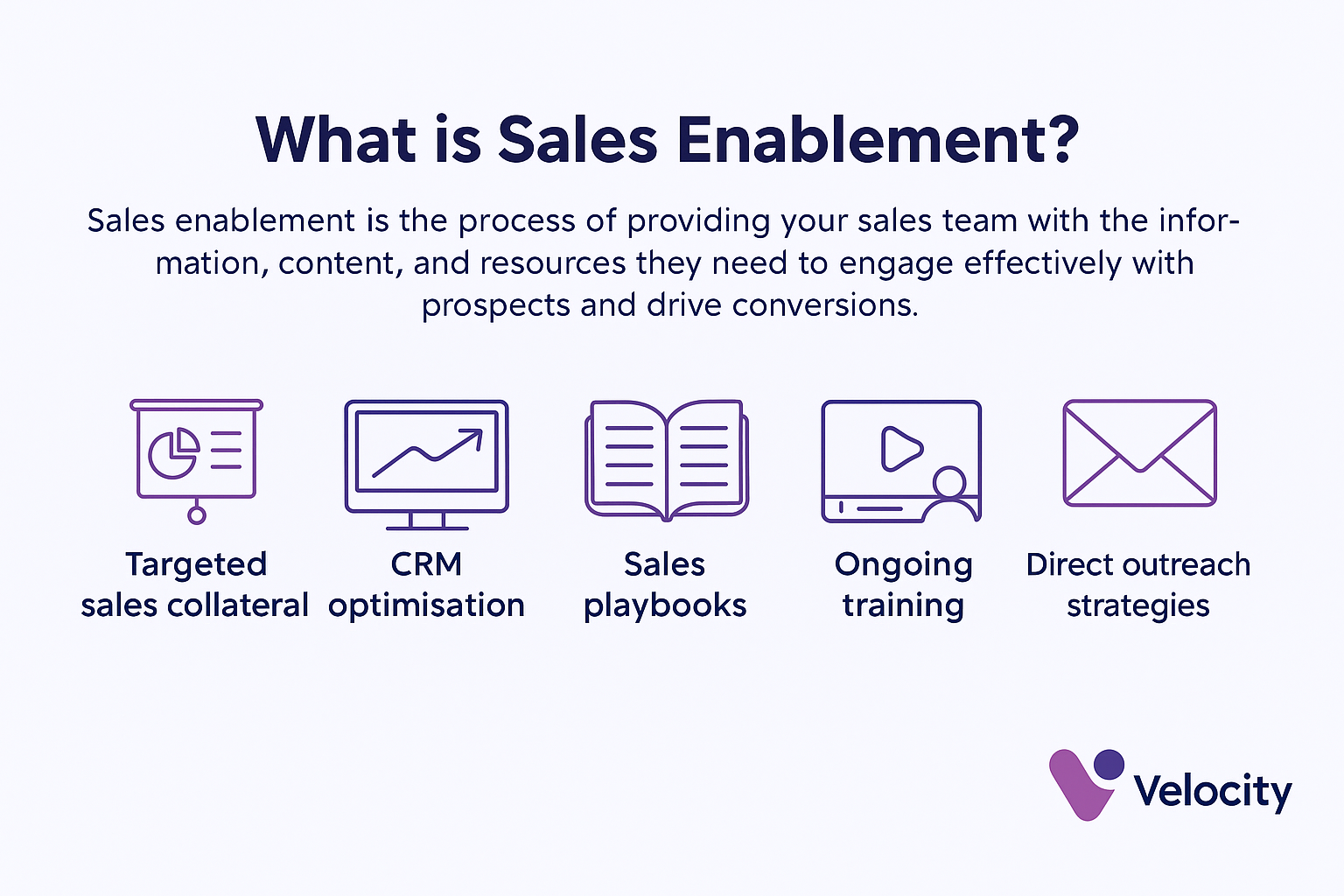 What is Sales Enablement?

Sales enablement is the process of providing your sales team with the information, content, and resources they need to engage effectively with prospects and drive conversions.

Targeted sales collateral

CRM optimisation

Sales playbooks

Ongoing training

Direct outreach strategies

Velocity